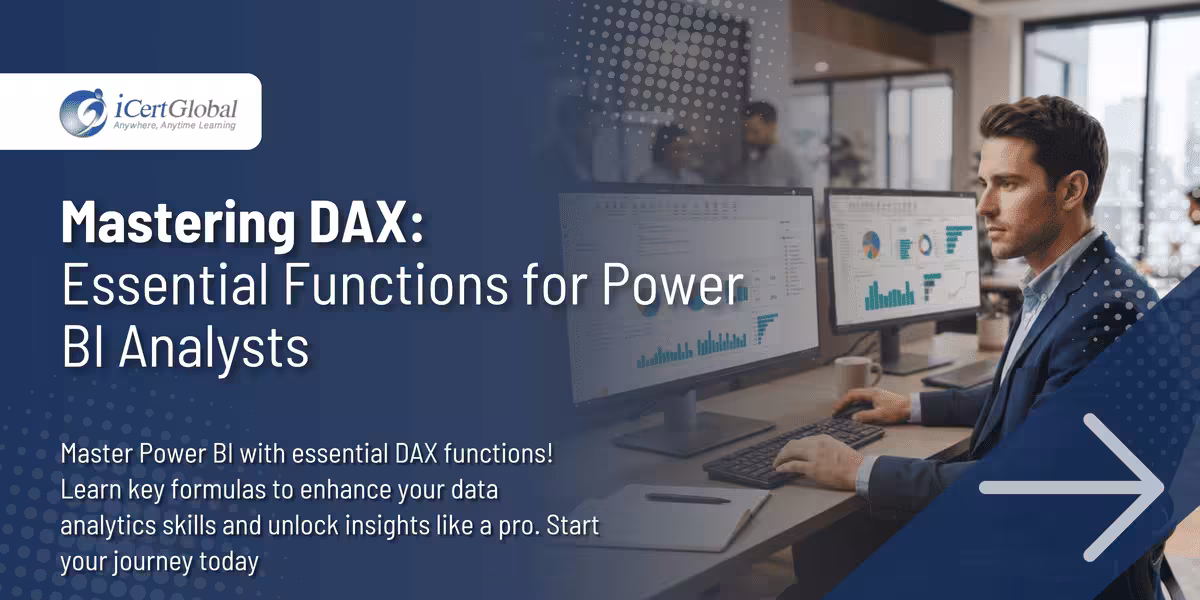 iCertGlobal
Anywhere, Anytime Learning

Mastering DAX:
Essential Functions for Power BI Analysts

Master Power BI with essential DAX functions! Learn key formulas to enhance your data analytics skills and unlock insights like a pro. Start your journey today